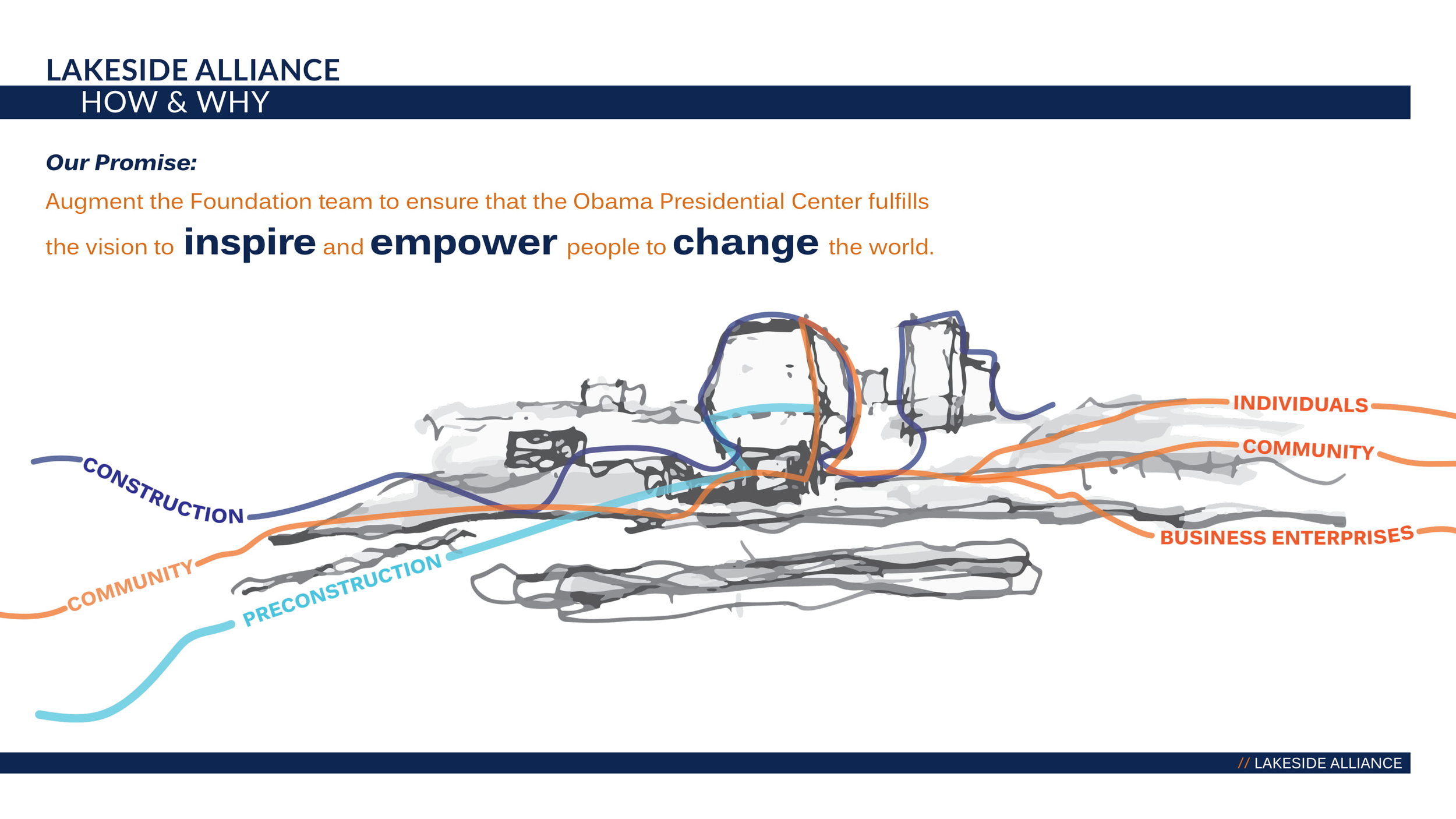 LAKESIDE ALLIANCE
HOW & WHY

Our Promise:

Augment the Foundation team to ensure that the Obama Presidential Center fulfills the vision to inspire and empower people to change the world.

CONSTRUCTION
COMMUNITY
PRECONSTRUCTION
INDIVIDUALS
COMMUNITY
BUSINESS ENTERPRISES

// LAKESIDE ALLIANCE